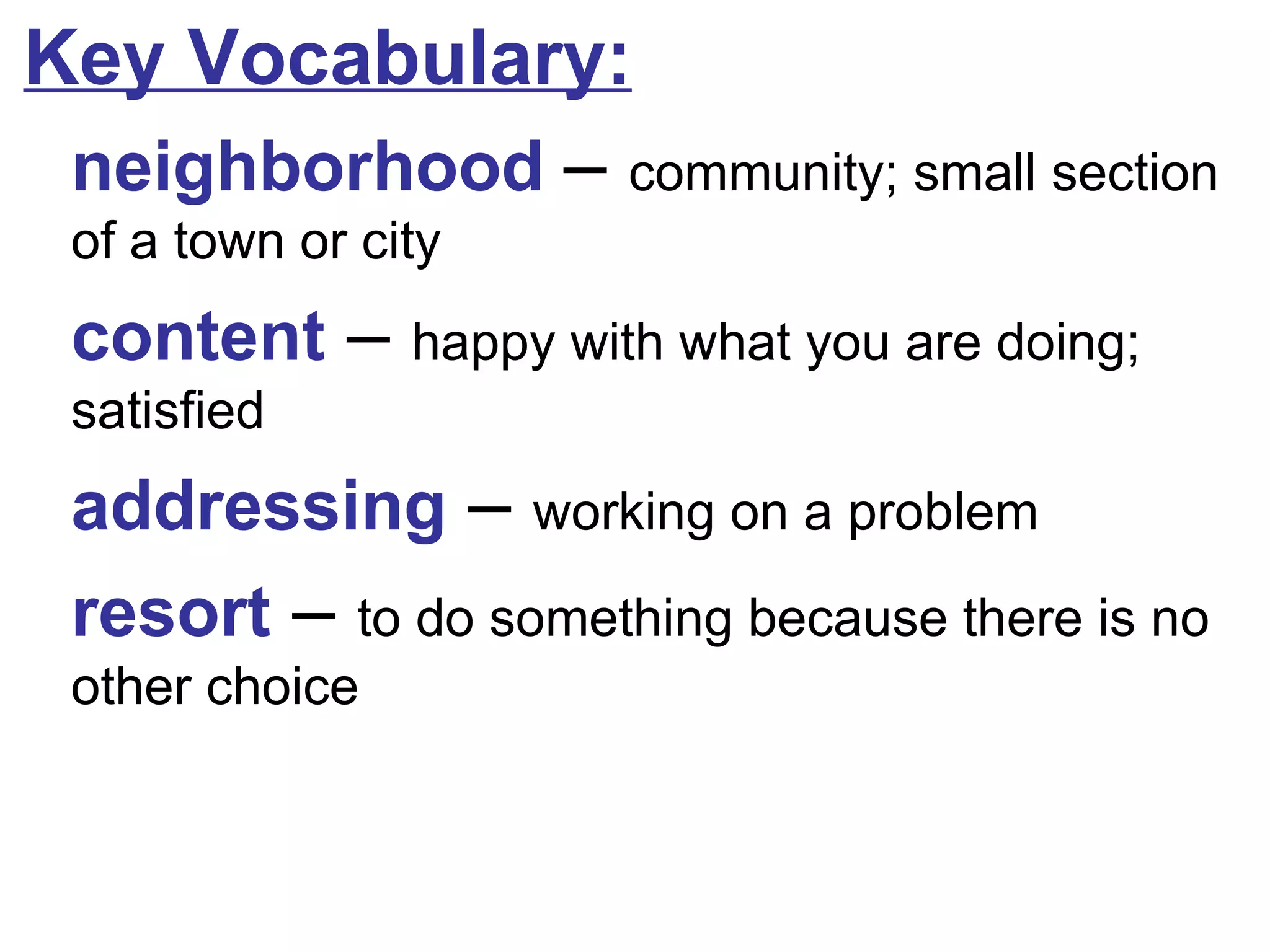 Key Vocabulary:

neighborhood – community; small section of a town or city

content – happy with what you are doing; satisfied

addressing – working on a problem

resort – to do something because there is no other choice